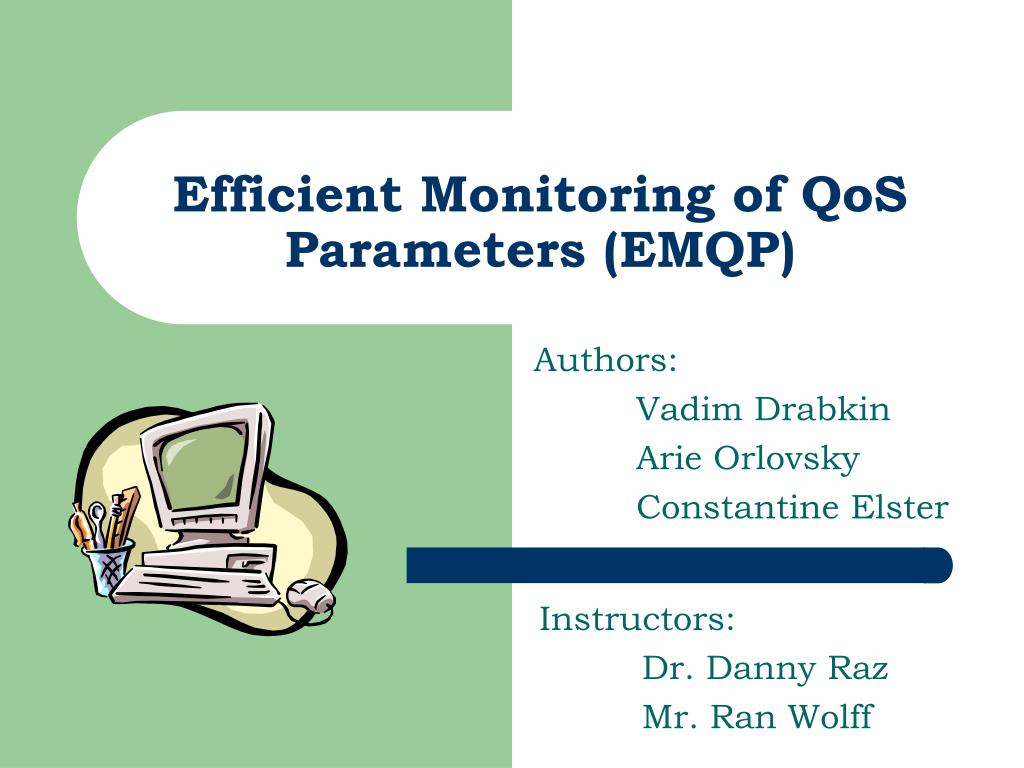 Efficient Monitoring of QoS Parameters (EMQP)

Authors:
Vadim Drabkin
Arie Orlovsky
Constantine Elster

Instructors:
Dr. Danny Raz
Mr. Ran Wolff